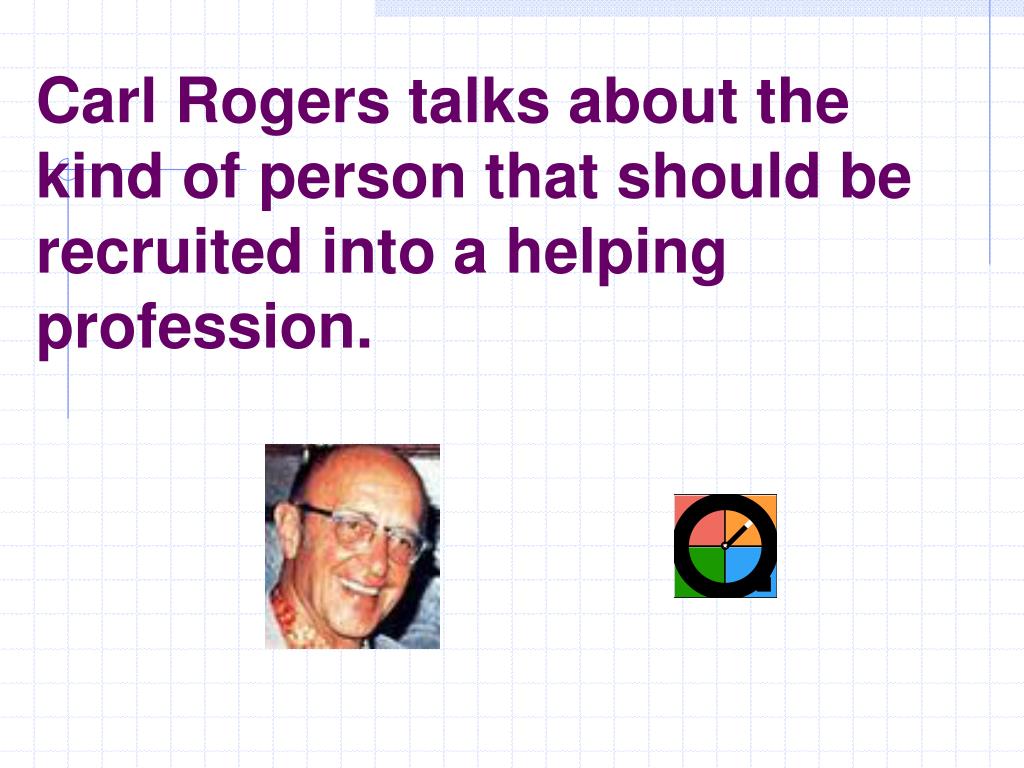 Carl Rogers talks about the kind of person that should be recruited into a helping profession.